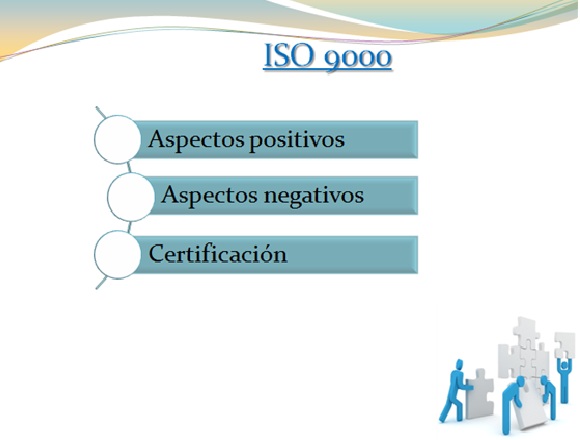 ISO 9000

Aspectos positivos

Aspectos negativos

Certificación